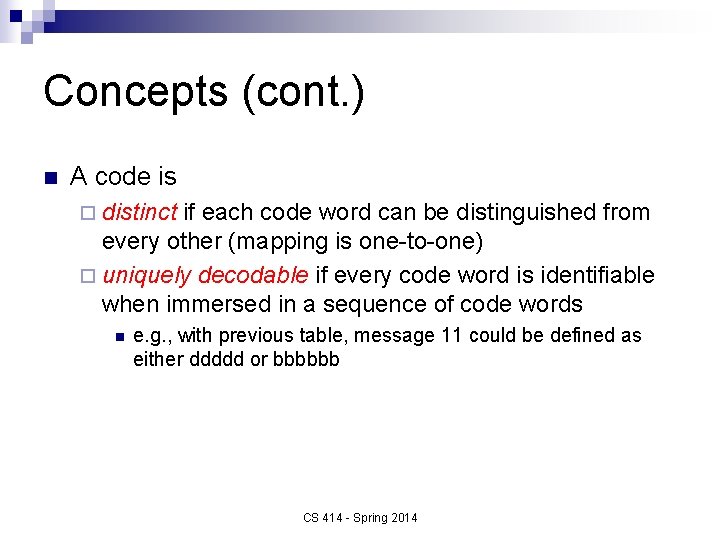 Concepts (cont.)

A code is

distinct if each code word can be distinguished from every other (mapping is one-to-one)

uniquely decodable if every code word is identifiable when immersed in a sequence of code words

e.g., with previous table, message 11 could be defined as either ddddd or bbbbbb

CS 414 - Spring 2014